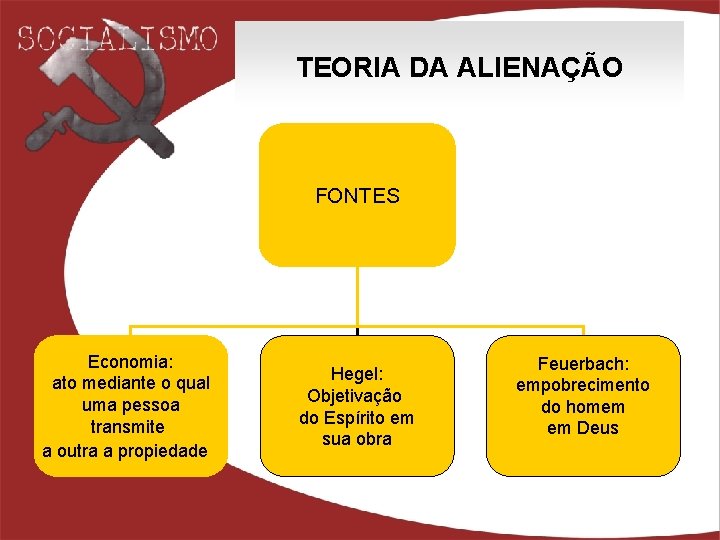 SOCIALISMO

TEORIA DA ALIENAÇÃO

FONTES

Economia: ato mediante o qual uma pessoa transmite a outra a propiedade

Hegel: Objetivação do Espírito em sua obra

Feuerbach: empobrecimento do homem em Deus